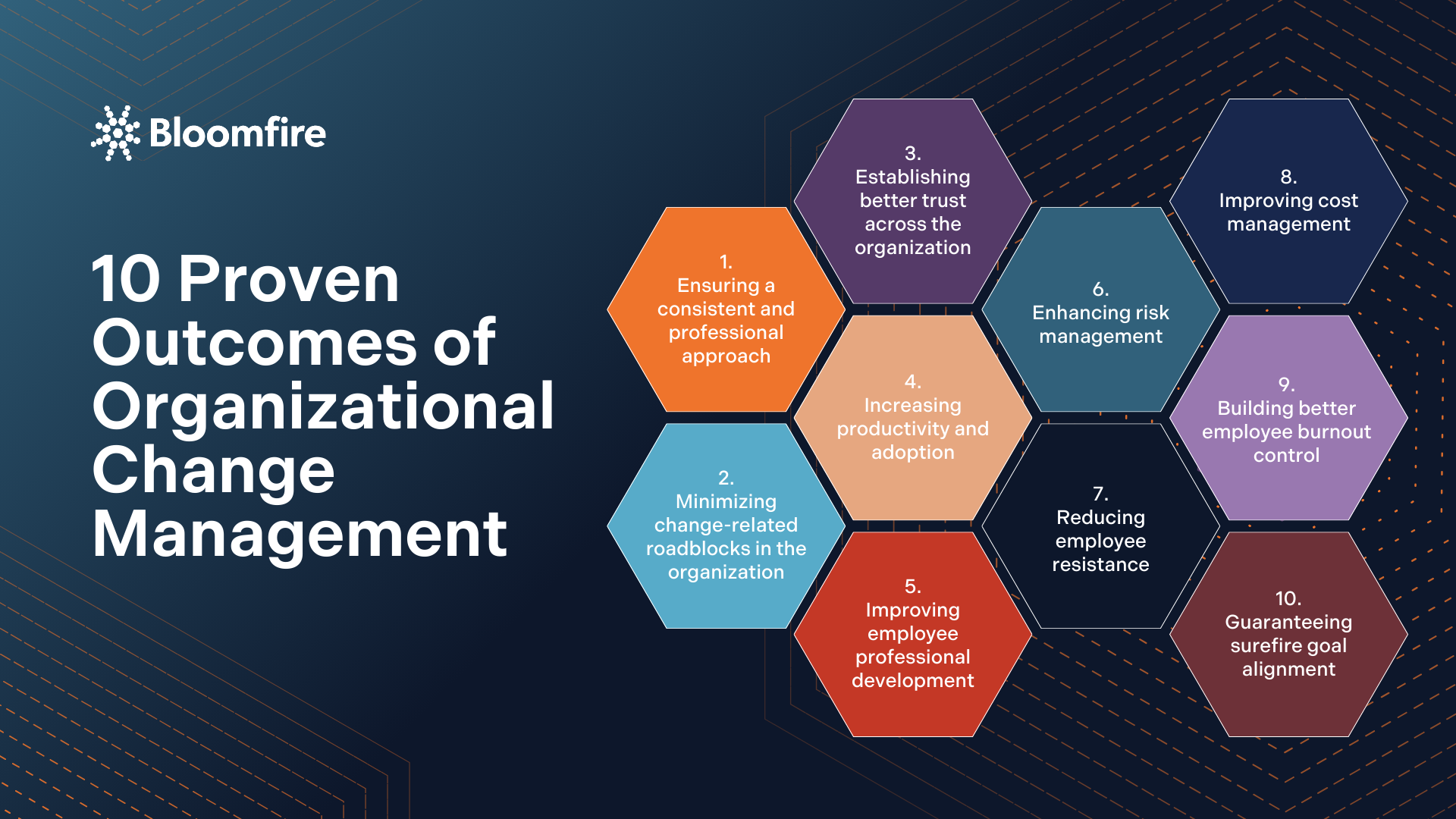 Bloomfire

10 Proven Outcomes of Organizational Change Management

1. Ensuring a consistent and professional approach

2. Minimizing change-related roadblocks in the organization

3. Establishing better trust across the organization

4. Increasing productivity and adoption

5. Improving employee professional development

6. Enhancing risk management

7. Reducing employee resistance

8. Improving cost management

9. Building better employee burnout control

10. Guaranteeing surefire goal alignment